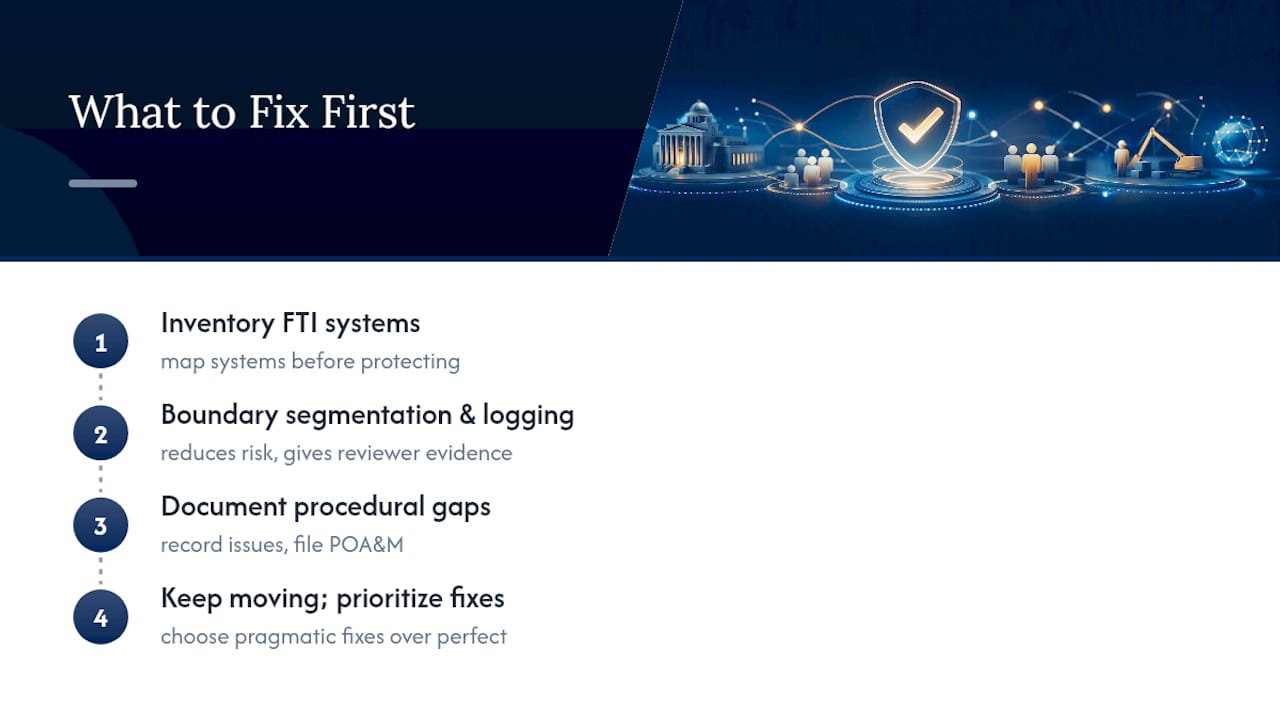 What to Fix First

1
Inventory FTI systems
map systems before protecting

2
Boundary segmentation & logging
reduces risk, gives reviewer evidence

3
Document procedural gaps
record issues, file POA&M

4
Keep moving; prioritize fixes
choose pragmatic fixes over perfect